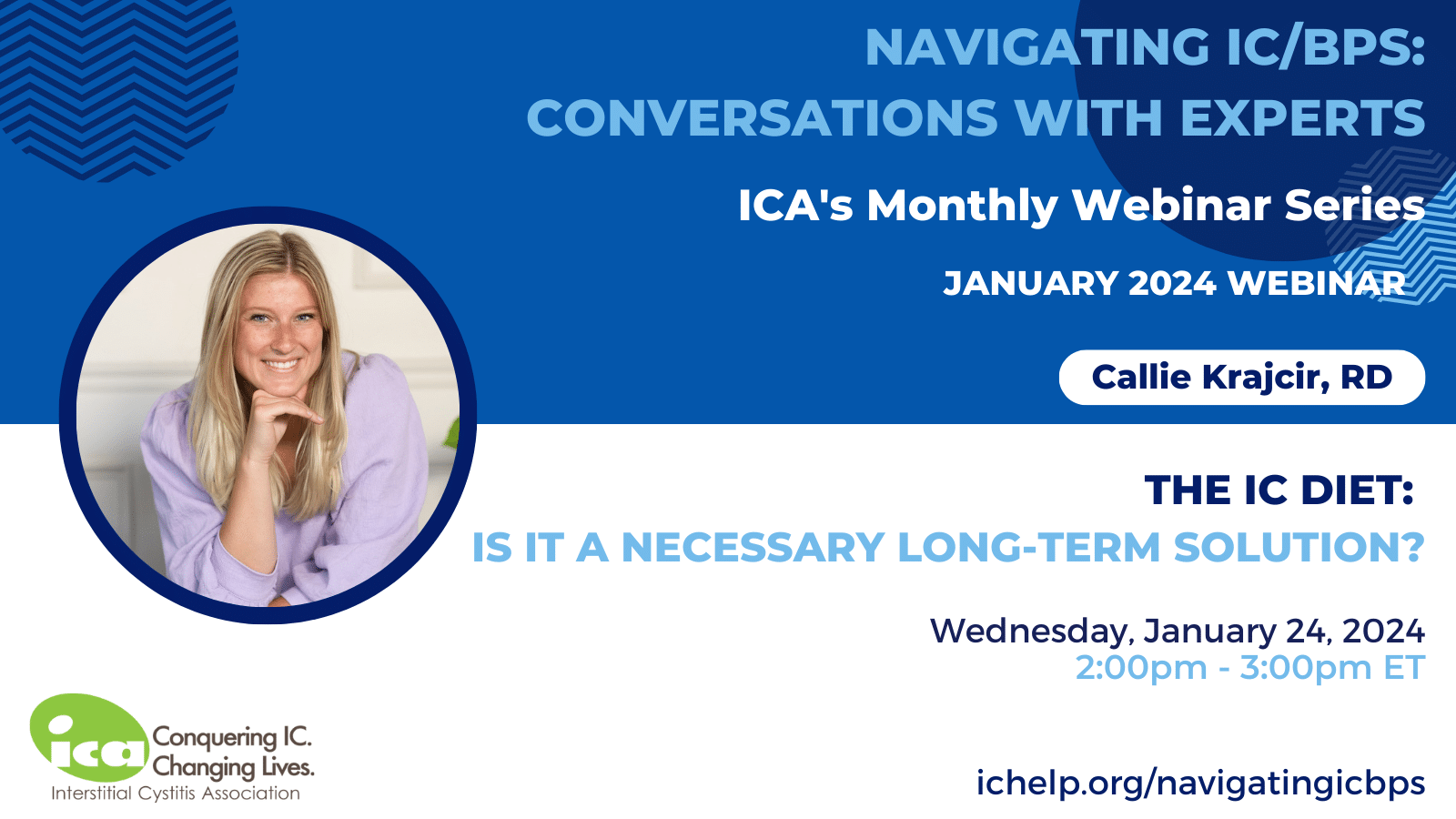 NAVIGATING IC/BPS: CONVERSATIONS WITH EXPERTS

ICA's Monthly Webinar Series

JANUARY 2024 WEBINAR

Callie Krajcir, RD

THE IC DIET:
IS IT A NECESSARY LONG-TERM SOLUTION?

Wednesday, January 24, 2024
2:00pm - 3:00pm ET

ica Conquering IC. Changing Lives.
Interstitial Cystitis Association

ichelp.org/navigatingicbps